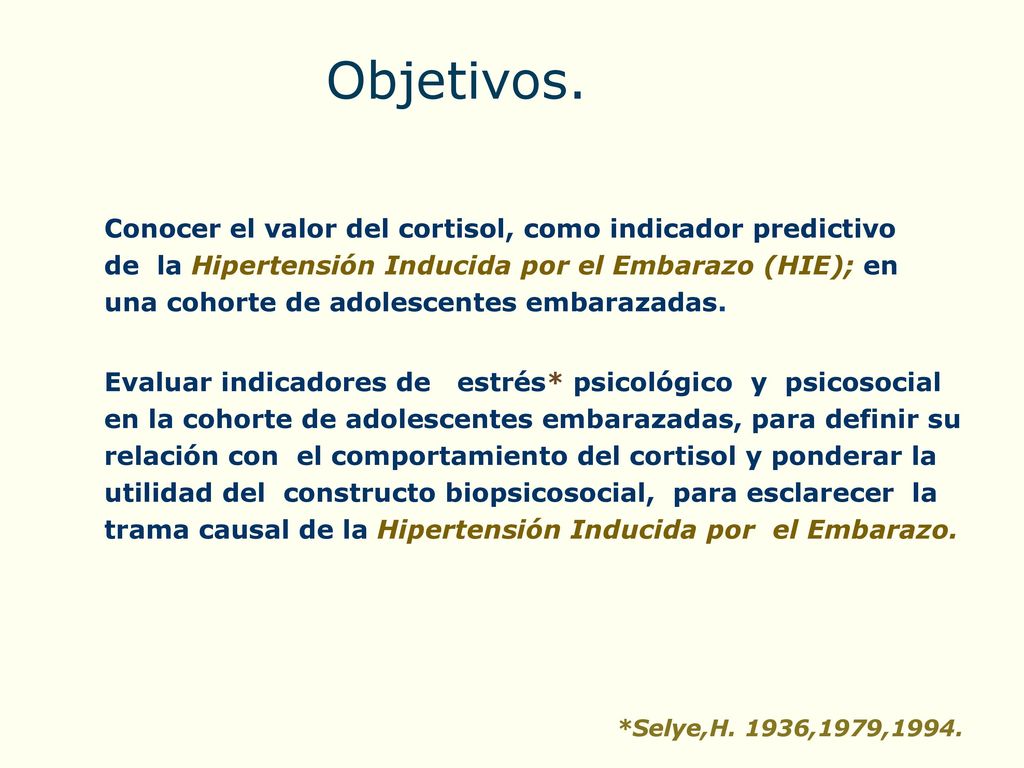 Objetivos.

Conocer el valor del cortisol, como indicador predictivo de la Hipertensión Inducida por el Embarazo (HIE); en una cohorte de adolescentes embarazadas.

Evaluar indicadores de estrés* psicológico y psicosocial en la cohorte de adolescentes embarazadas, para definir su relación con el comportamiento del cortisol y ponderar la utilidad del constructo biopsicosocial, para esclarecer la trama causal de la Hipertensión Inducida por el Embarazo.

*Selye,H. 1936,1979,1994.